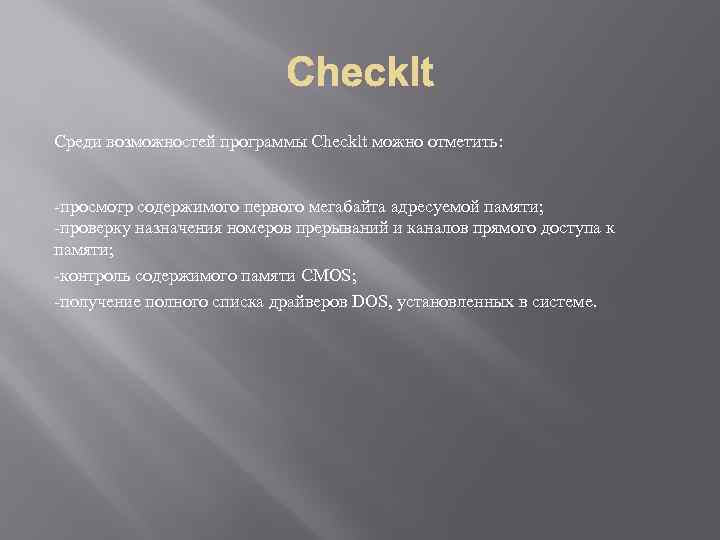 CheckIt

Среди возможностей программы CheckIt можно отметить:

-просмотр содержимого первого мегабайта адресуемой памяти;
-проверку назначения номеров прерываний и каналов прямого доступа к памяти;
-контроль содержимого памяти CMOS;
-получение полного списка драйверов DOS, установленных в системе.